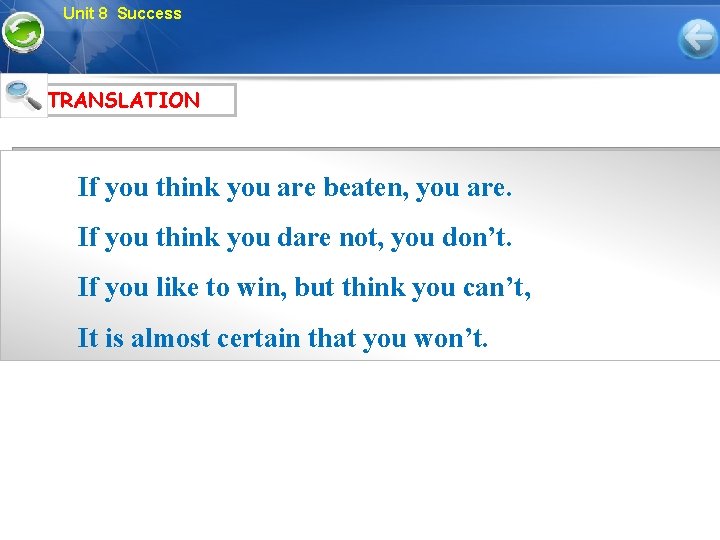 Unit 8 Success

TRANSLATION

If you think you are beaten, you are.

If you think you dare not, you don’t.

If you like to win, but think you can’t,

It is almost certain that you won’t.